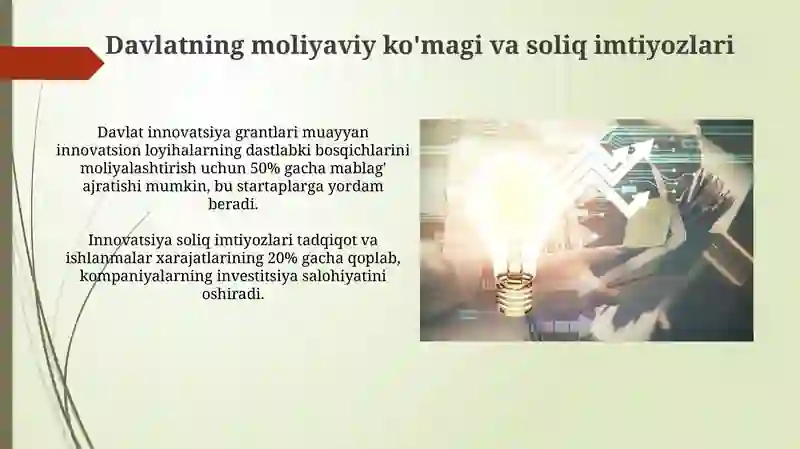 Davlatning moliyaviy ko'magi va soliq imtiyozlari

Davlat innovatsiya grantlari muayyan innovatsion loyihalarning dastlabki bosqichlarini moliyalashtirish uchun 50% gacha mablag' ajratishi mumkin, bu startaplarga yordam beradi.

Innovatsiya soliq imtiyozlari tadqiqot va ishlanmalar xarajatlarining 20% gacha qoplab, kompaniyalarning investitsiya salohiyatini oshiradi.